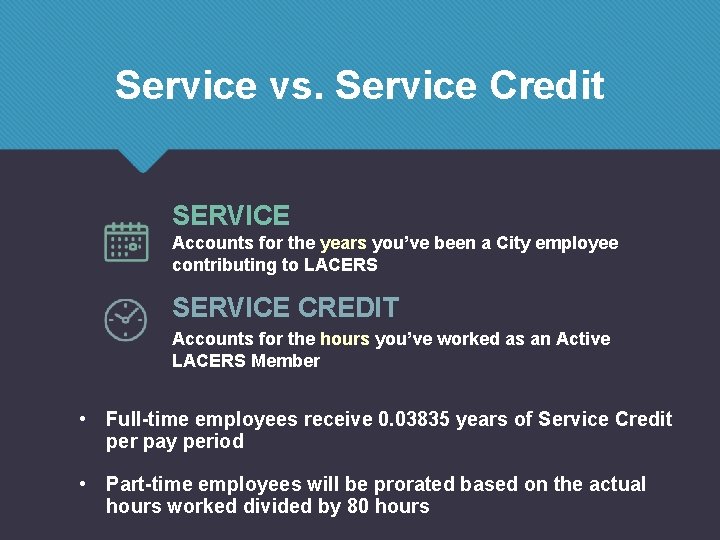 Service vs. Service Credit

SERVICE
Accounts for the years you've been a City employee contributing to LACERS

SERVICE CREDIT
Accounts for the hours you've worked as an Active LACERS Member

• Full-time employees receive 0.03835 years of Service Credit per pay period

• Part-time employees will be prorated based on the actual hours worked divided by 80 hours